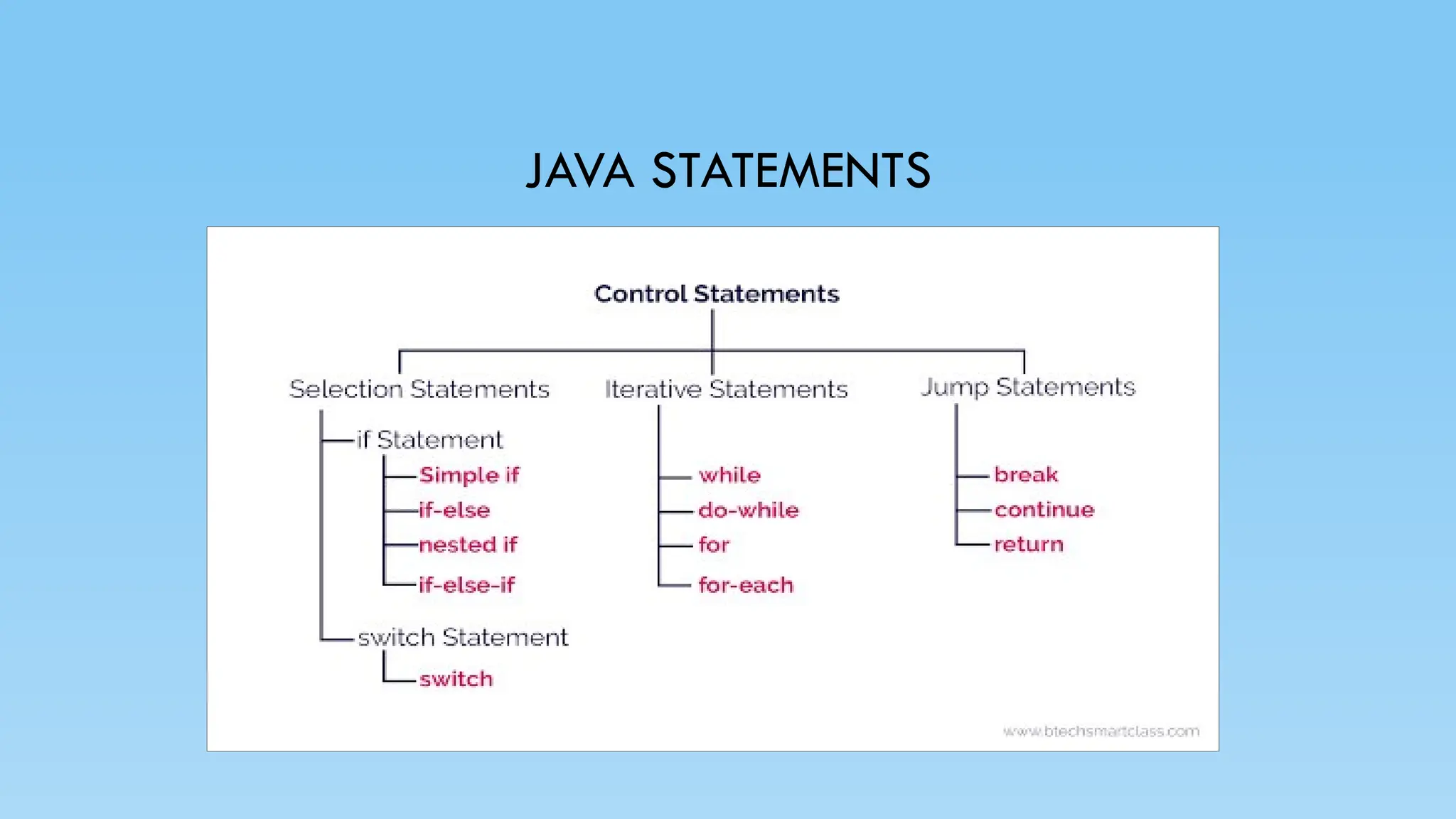 JAVA STATEMENTS

Control Statements

Selection Statements

if Statement

Simple if

if-else

nested if

if-else-if

switch Statement

switch

Iterative Statements

while

do-while

for

for-each

Jump Statements

break

continue

return

www.btechsmartclass.com